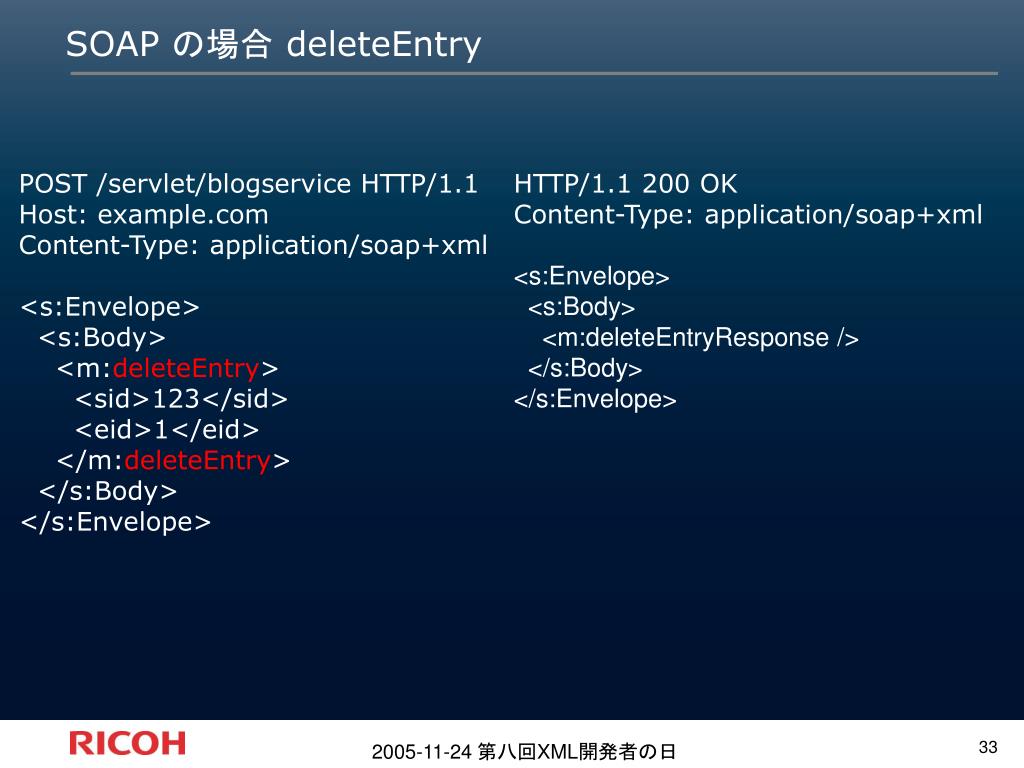 SOAP の場合 deleteEntry

POST /servlet/blogservice HTTP/1.1
Host: example.com
Content-Type: application/soap+xml

<s:Envelope>
<s:Body>
<m:deleteEntry>
<sid>123</sid>
<eid>1</eid>
</m:deleteEntry>
</s:Body>
</s:Envelope>

HTTP/1.1 200 OK
Content-Type: application/soap+xml

<s:Envelope>
<s:Body>
<m:deleteEntryResponse />
</s:Body>
</s:Envelope>

RICOH

2005-11-24 第八回XML開発者の日

33